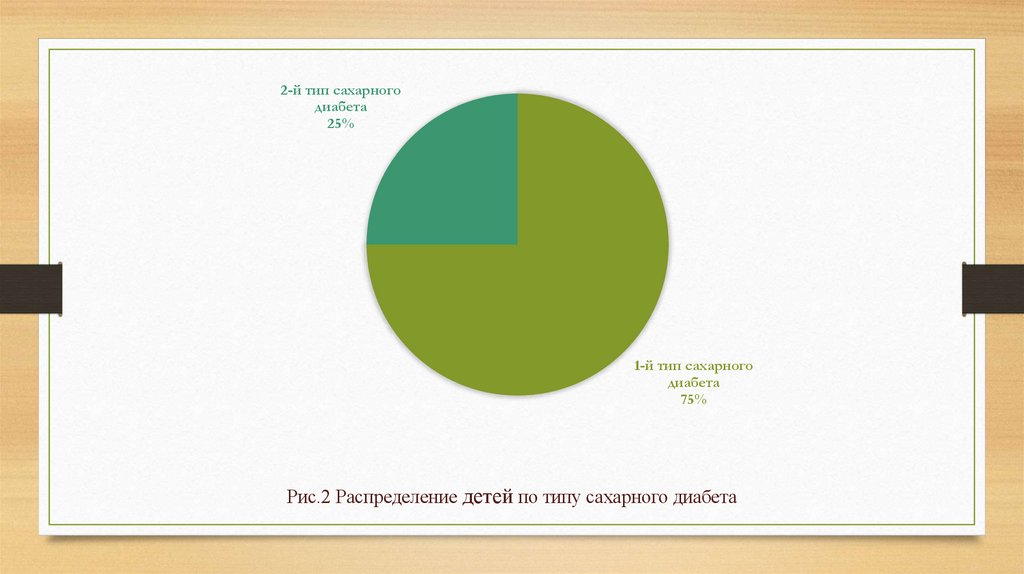 2-й тип сахарного диабета
25%

1-й тип сахарного диабета
75%

Рис.2 Распределение детей по типу сахарного диабета